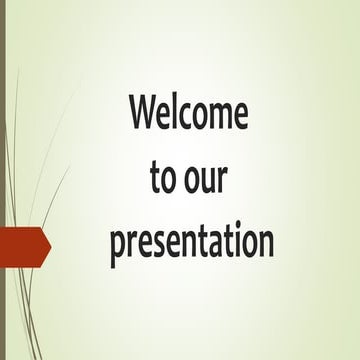 Welcome
to our
presentation